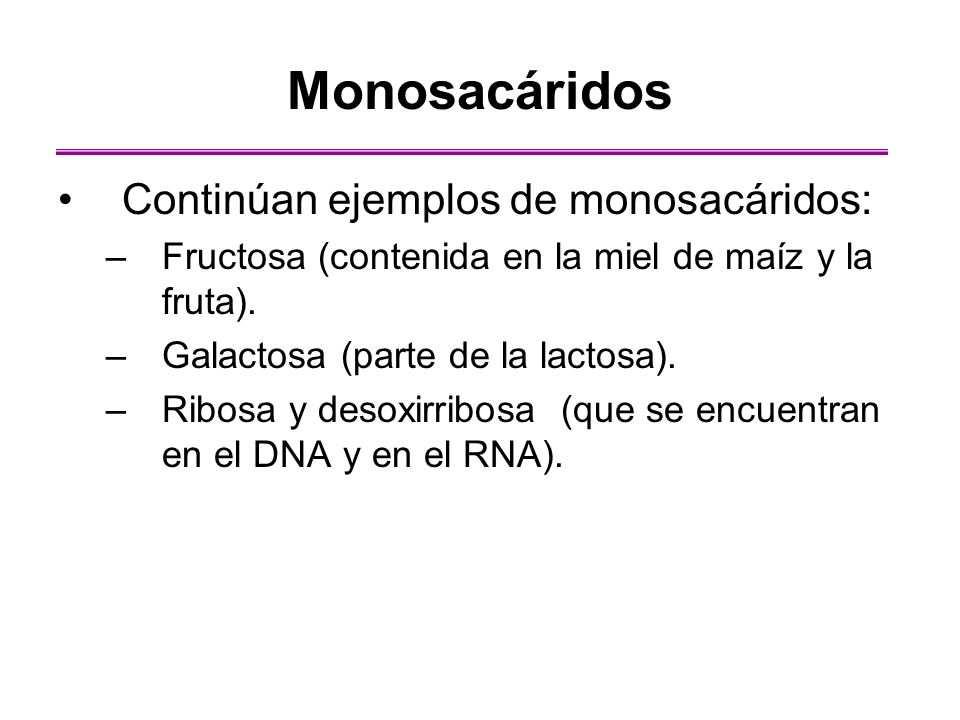 Monosacáridos

• Continúan ejemplos de monosacáridos:
– Fructosa (contenida en la miel de maíz y la fruta).
– Galactosa (parte de la lactosa).
– Ribosa y desoxirribosa (que se encuentran en el DNA y en el RNA).